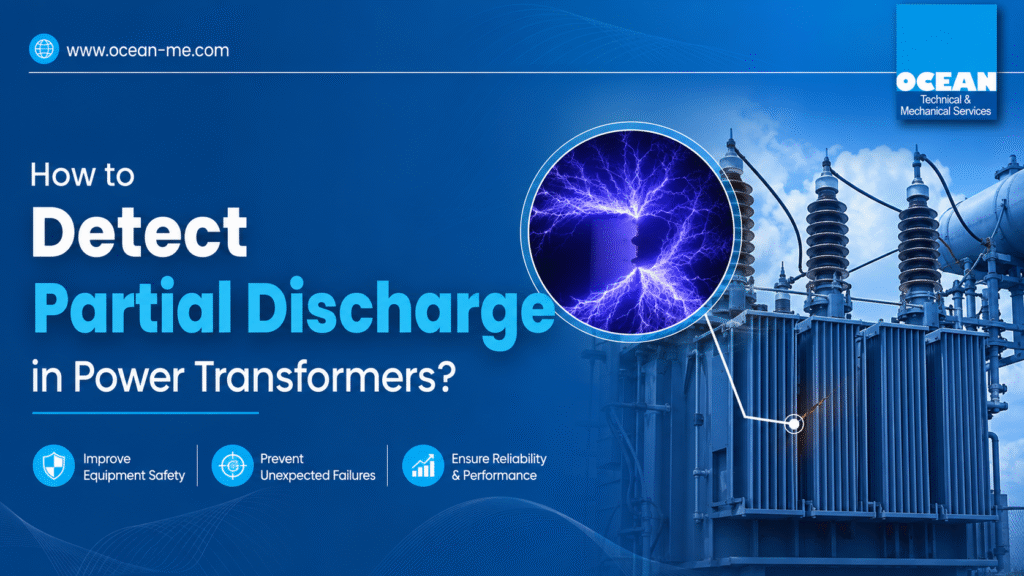 www.ocean-me.com

OCEAN
Technical & Mechanical Services

How to
Detect
Partial Discharge
in Power Transformers?

Improve Equipment Safety

Prevent Unexpected Failures

Ensure Reliability & Performance